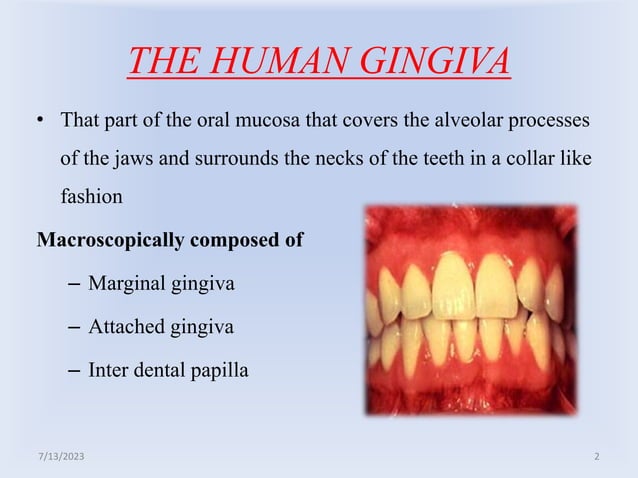 THE HUMAN GINGIVA

• That part of the oral mucosa that covers the alveolar processes of the jaws and surrounds the necks of the teeth in a collar like fashion

Macroscopically composed of

– Marginal gingiva

– Attached gingiva

– Inter dental papilla

7/13/2023

2